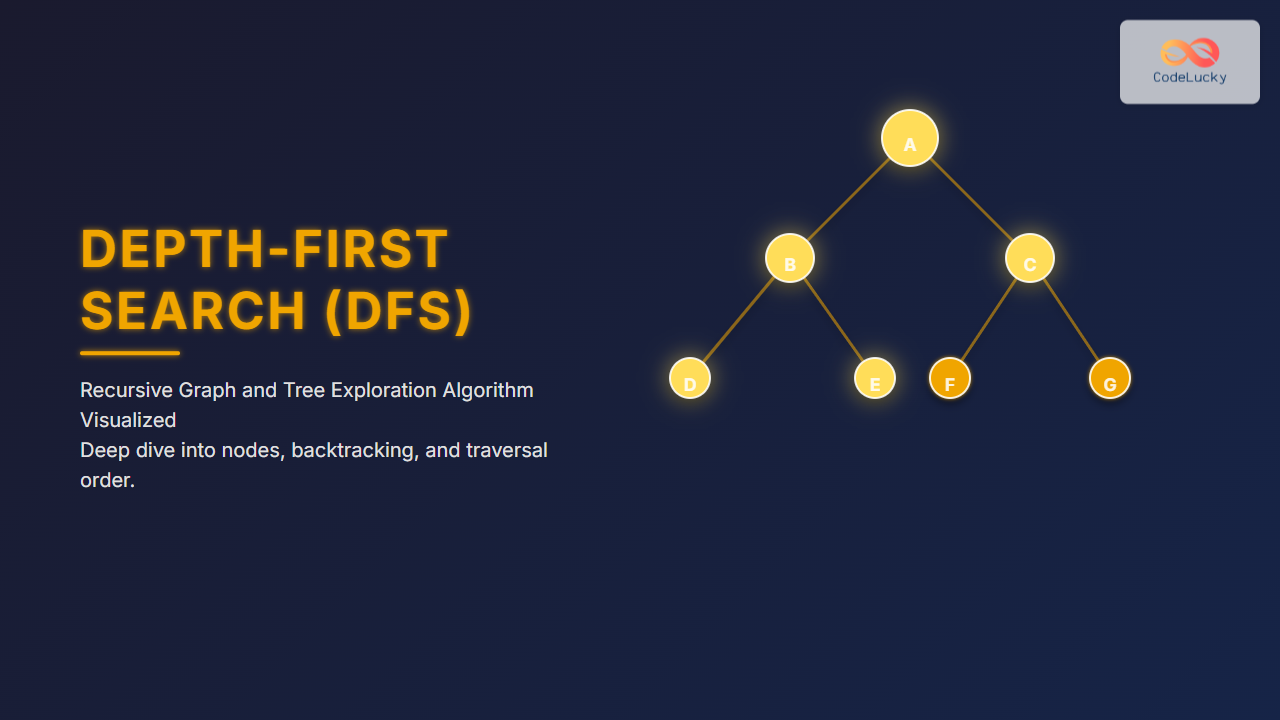 CodeLucky

DEPTH-FIRST SEARCH (DFS)

Recursive Graph and Tree Exploration Algorithm Visualized
Deep dive into nodes, backtracking, and traversal order.

A
B
C
D
E
F
G